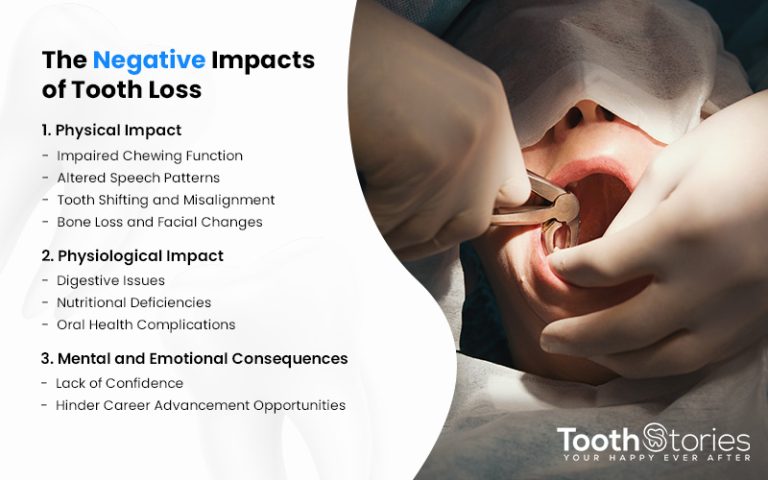 The Negative Impacts of Tooth Loss

1. Physical Impact
- Impaired Chewing Function
- Altered Speech Patterns
- Tooth Shifting and Misalignment
- Bone Loss and Facial Changes

2. Physiological Impact
- Digestive Issues
- Nutritional Deficiencies
- Oral Health Complications

3. Mental and Emotional Consequences
- Lack of Confidence
- Hinder Career Advancement Opportunities

ToothStories
YOUR HAPPY EVER AFTER